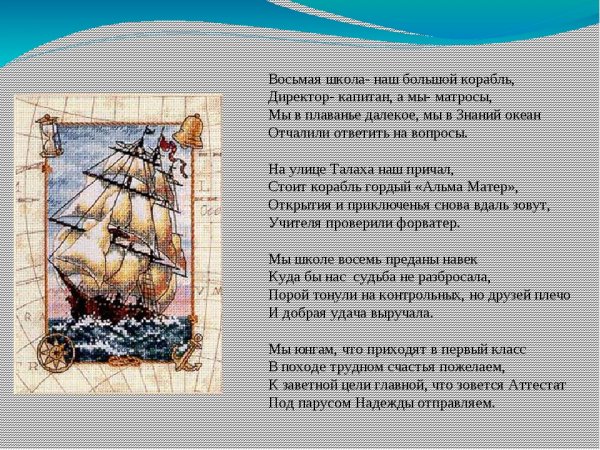 Восьмая школа- наш большой корабль,
Директор- капитан, а мы- матросы,
Мы в плаванье далекое, мы в Знаний океан
Отчалили ответить на вопросы.

На улице Талаха наш причал,
Стоит корабль гордый «Альма Матер»,
Открытия и приключенья снова вдаль зовут,
Учителя проверили форватер.

Мы школе восемь преданы навек
Куда бы нас судьба не разбросала,
Порой тонули на контрольных, но друзей плечо
И добрая удача выручала.

Мы юнгам, что приходят в первый класс
В походе трудном счастья пожелаем,
К заветной цели главной, что зовется Аттестат
Под парусом Надежды отправляем.